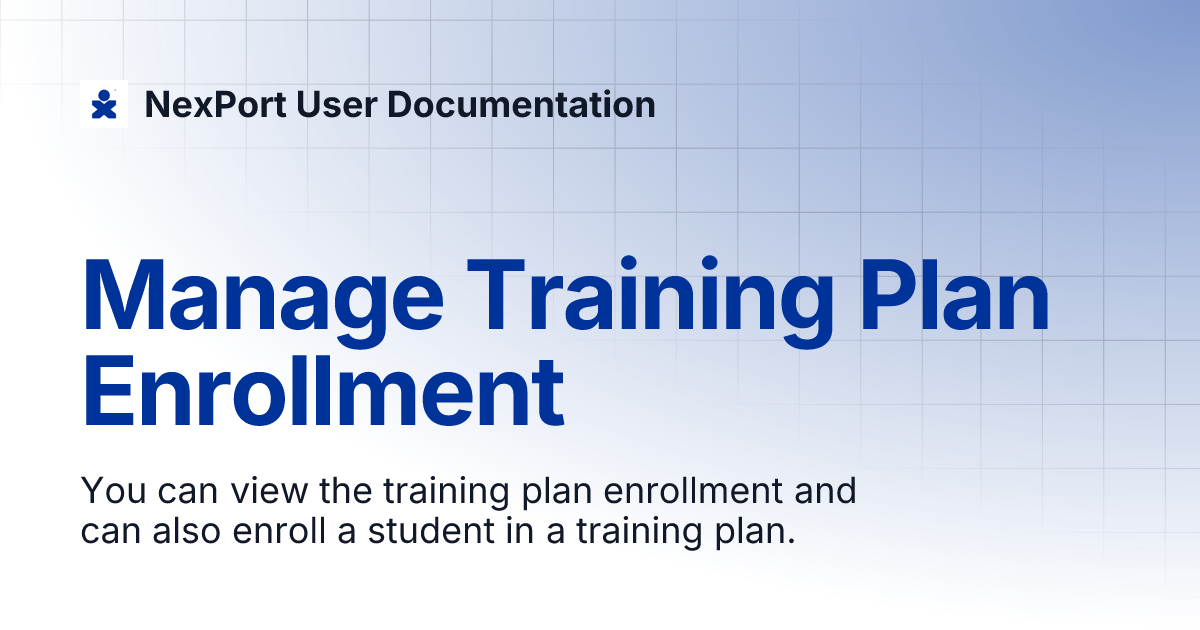 NexPort User Documentation

Manage Training Plan Enrollment

You can view the training plan enrollment and can also enroll a student in a training plan.